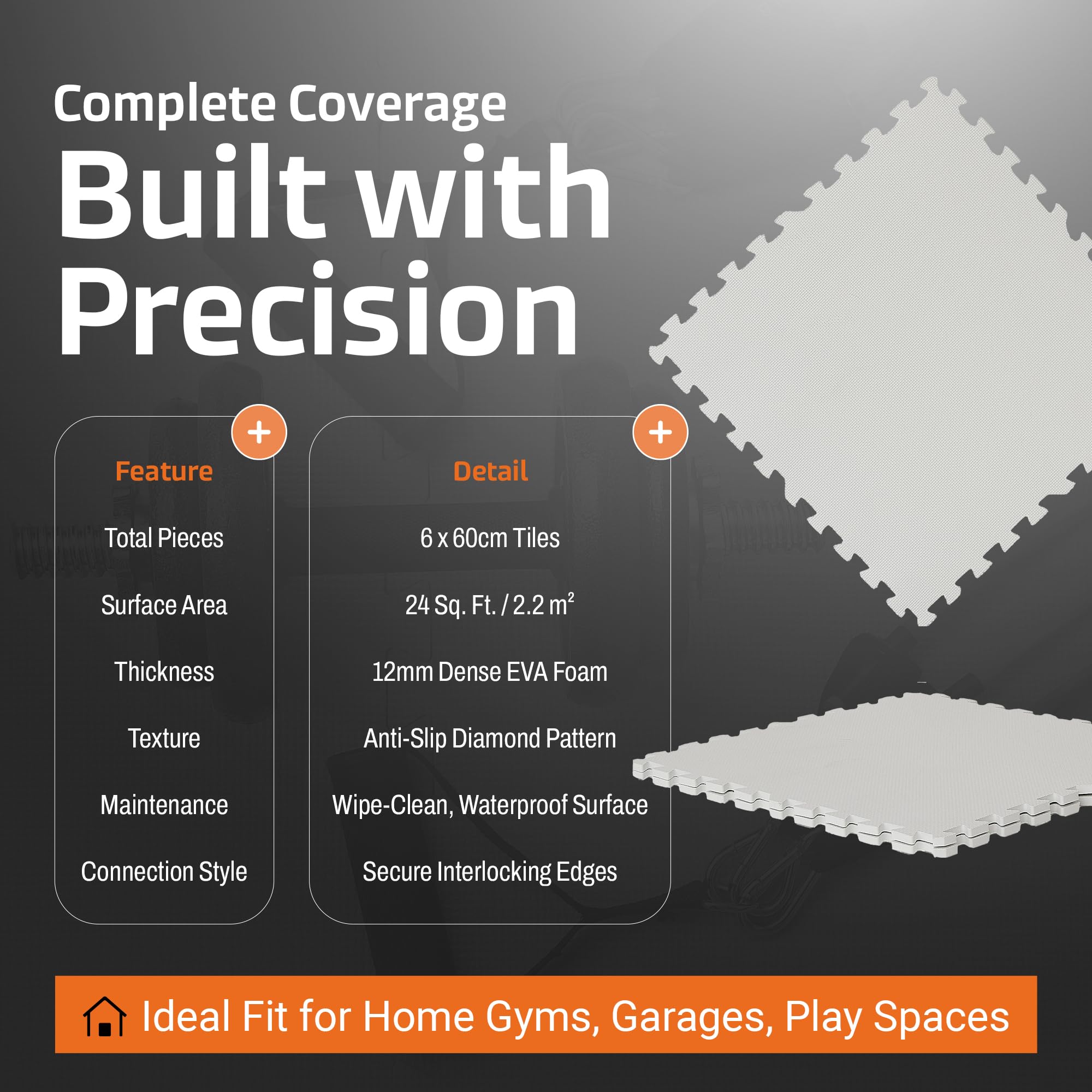 Complete Coverage

Built with Precision

| Feature | Detail |
|---|---|
| Total Pieces | 6 x 60cm Tiles |
| Surface Area | 24 Sq. Ft. / 2.2 $m^2$ |
| Thickness | 12mm Dense EVA Foam |
| Texture | Anti-Slip Diamond Pattern |
| Maintenance | Wipe-Clean, Waterproof Surface |
| Connection Style | Secure Interlocking Edges |

Ideal Fit for Home Gyms, Garages, Play Spaces